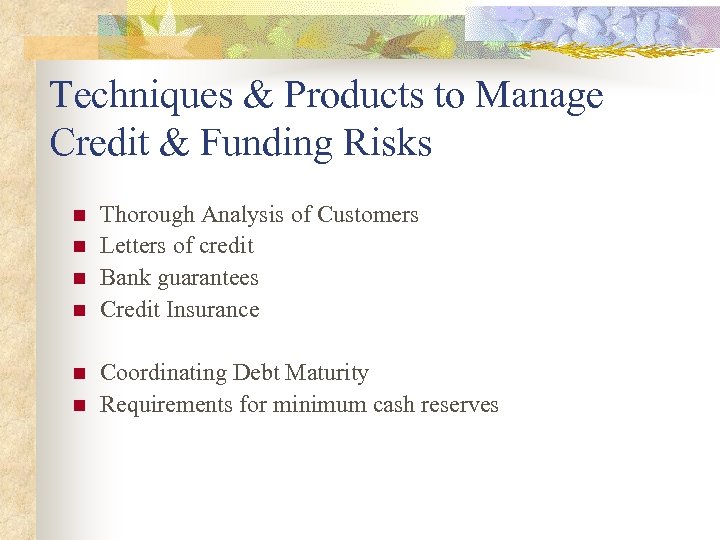 Techniques & Products to Manage Credit & Funding Risks

- Thorough Analysis of Customers
- Letters of credit
- Bank guarantees
- Credit Insurance

- Coordinating Debt Maturity
- Requirements for minimum cash reserves